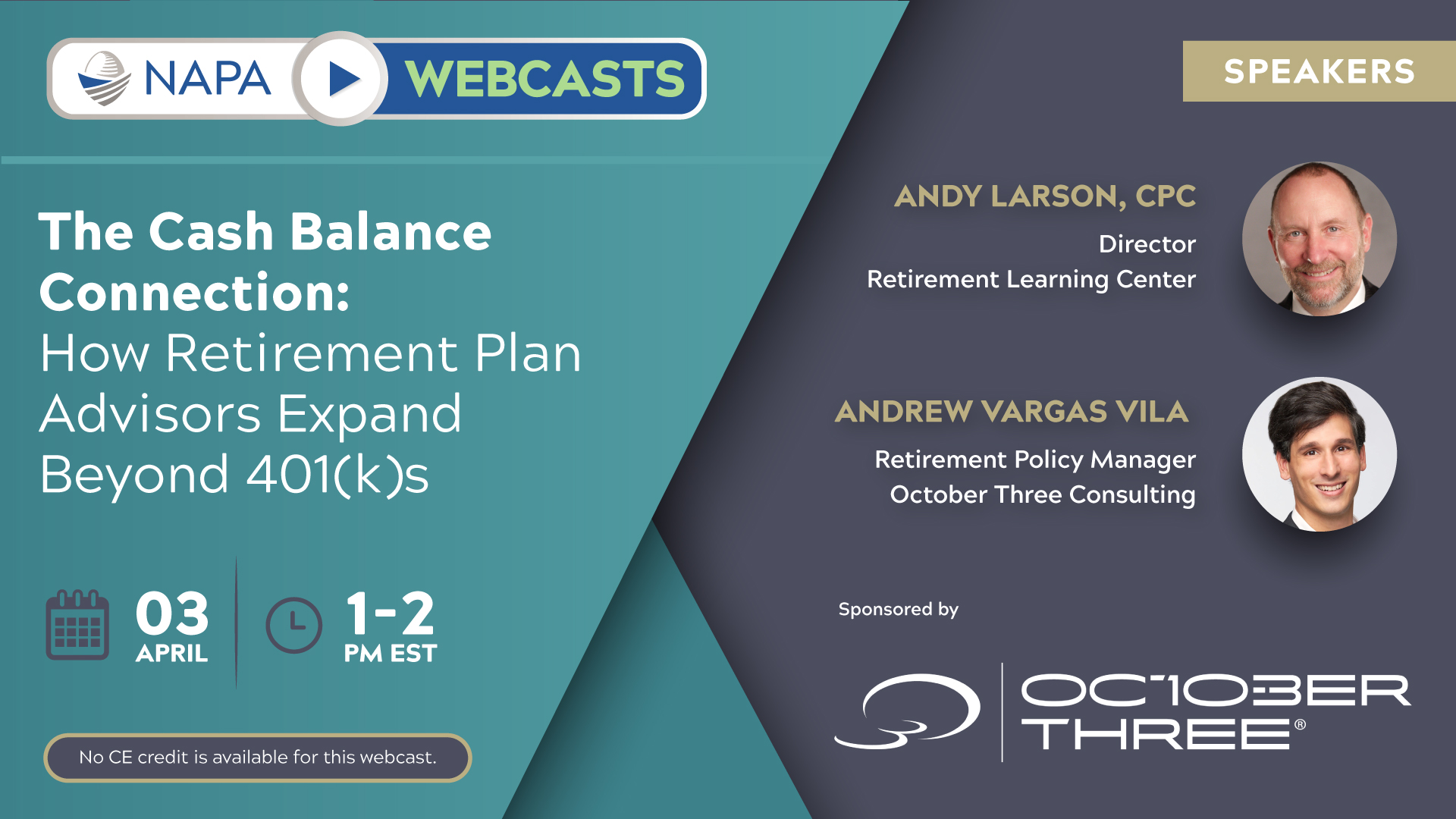 NAPA WEBCASTS

The Cash Balance Connection:
How Retirement Plan Advisors Expand Beyond 401(k)s

03 APRIL

1-2 PM EST

No CE credit is available for this webcast.

SPEAKERS

ANDY LARSON, CPC
Director
Retirement Learning Center

ANDREW VARGAS VILA
Retirement Policy Manager
October Three Consulting

Sponsored by

OCTOBER THREE®